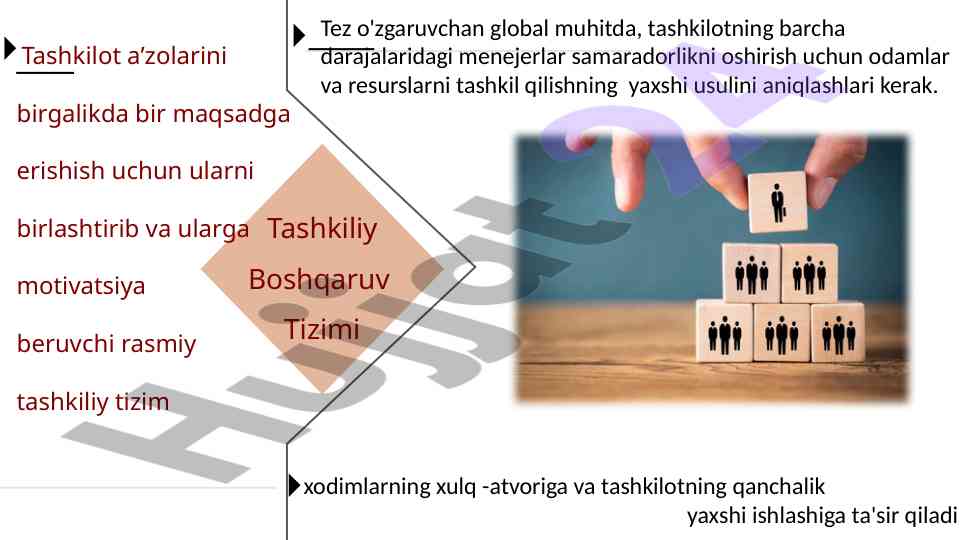 Tashkilot a’zolarini birgalikda bir maqsadga erishish uchun ularni birlashtirib va ularga motivatsiya beruvchi rasmiy tashkiliy tizim

Tashkiliy Boshqaruv Tizimi

Tez o'zgaruvchan global muhitda, tashkilotning barcha darajalaridagi menejerlar samaradorlikni oshirish uchun odamlar va resurslarni tashkil qilishning yaxshi usulini aniqlashlari kerak.

xodimlarning xulq -atvoriga va tashkilotning qanchalik yaxshi ishlashiga ta'sir qiladi

Hujjat 24